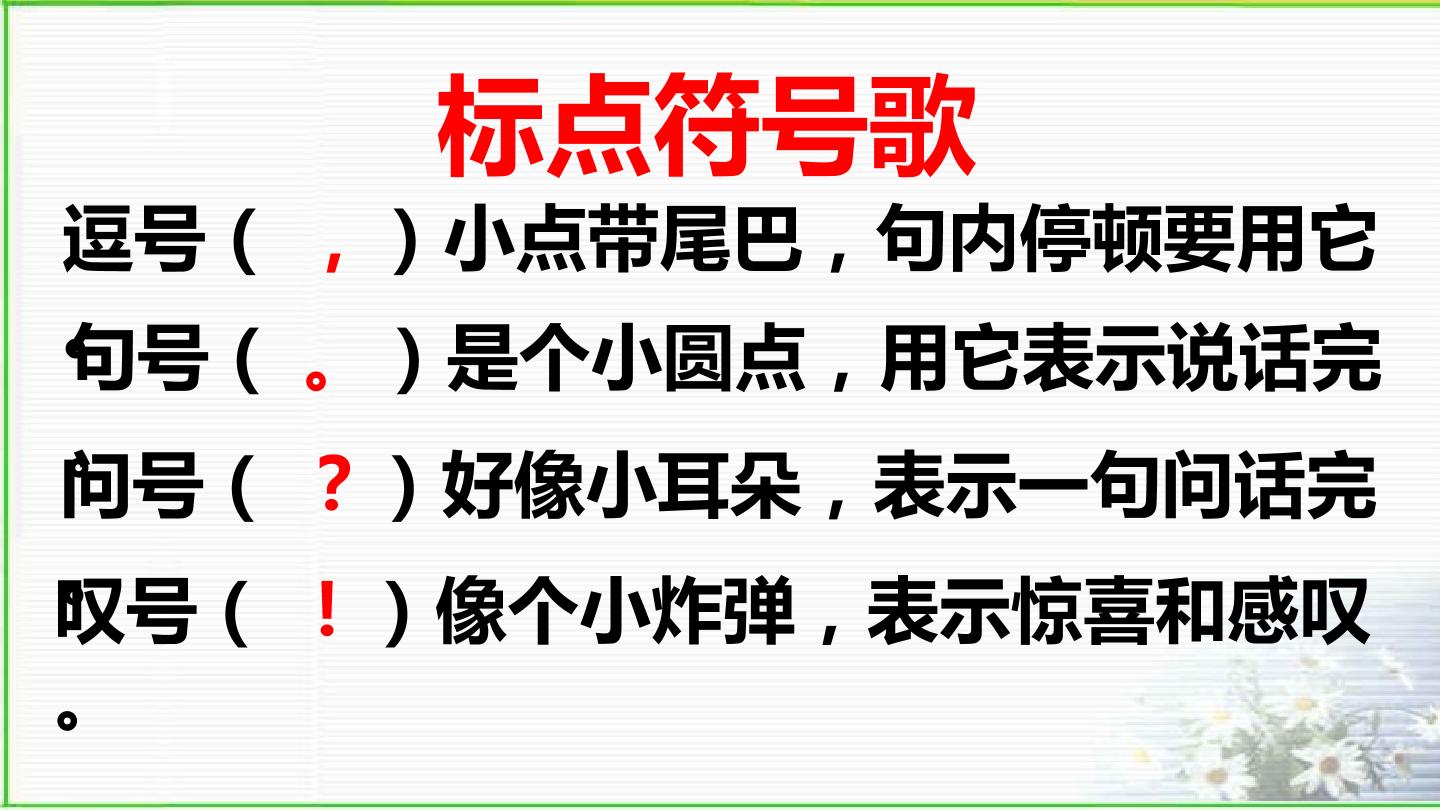 标点符号歌

逗号（，）小点带尾巴，句内停顿要用它

句号（。）是个小圆点，用它表示说话完

问号（？）好像小耳朵，表示一句问话完

叹号（！）像个小炸弹，表示惊喜和感叹。